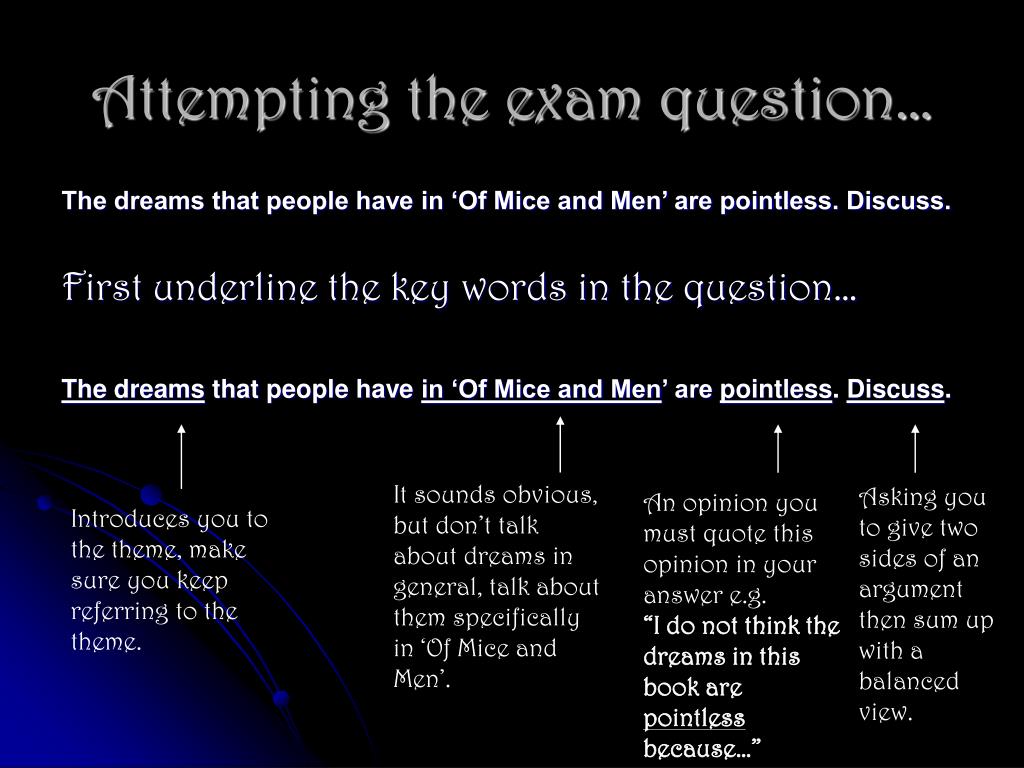 Attempting the exam question…

The dreams that people have in ‘Of Mice and Men’ are pointless. Discuss.

First underline the key words in the question…

The dreams that people have in ‘Of Mice and Men’ are pointless. Discuss.

Introduces you to the theme, make sure you keep referring to the theme.

It sounds obvious, but don’t talk about dreams in general, talk about them specifically in ‘Of Mice and Men’.

An opinion you must quote this opinion in your answer e.g. “I do not think the dreams in this book are pointless because…”

Asking you to give two sides of an argument then sum up with a balanced view.